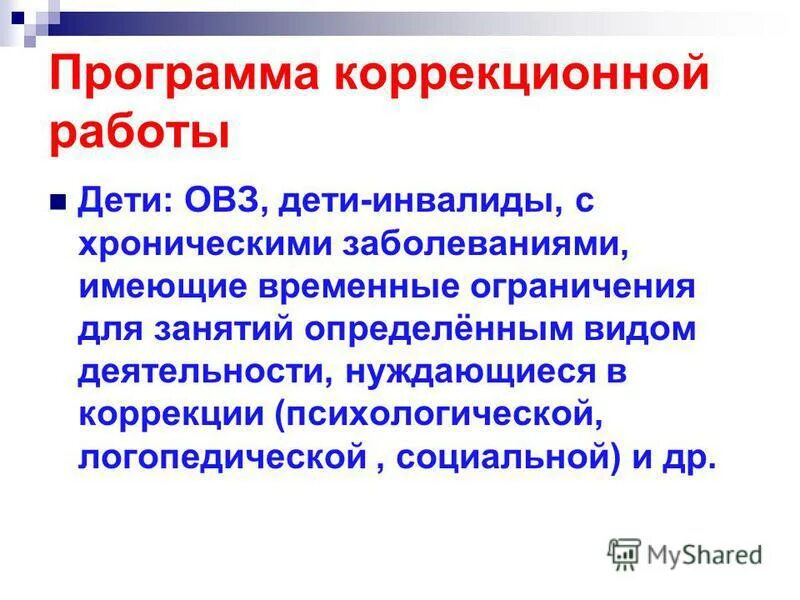 Программа коррекционной работы

Дети: ОВЗ, дети-инвалиды, с хроническими заболеваниями, имеющие временные ограничения для занятий определённым видом деятельности, нуждающиеся в коррекции (психологической, логопедической , социальной) и др.

MyShared